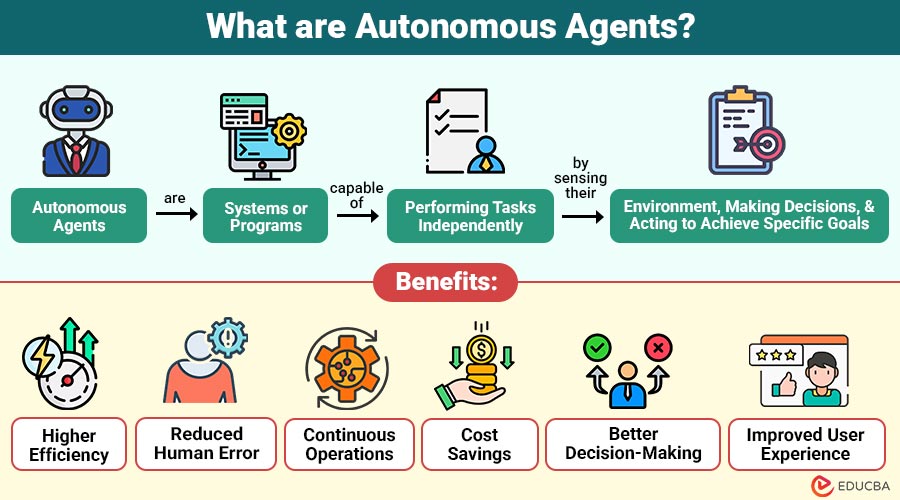 What are Autonomous Agents?

Autonomous Agents

are

Systems or Programs

capable of

Performing Tasks Independently

by sensing their

Environment, Making Decisions, & Acting to Achieve Specific Goals

Benefits:

Higher Efficiency

Reduced Human Error

Continuous Operations

Cost Savings

Better Decision-Making

Improved User Experience

EDUCBA